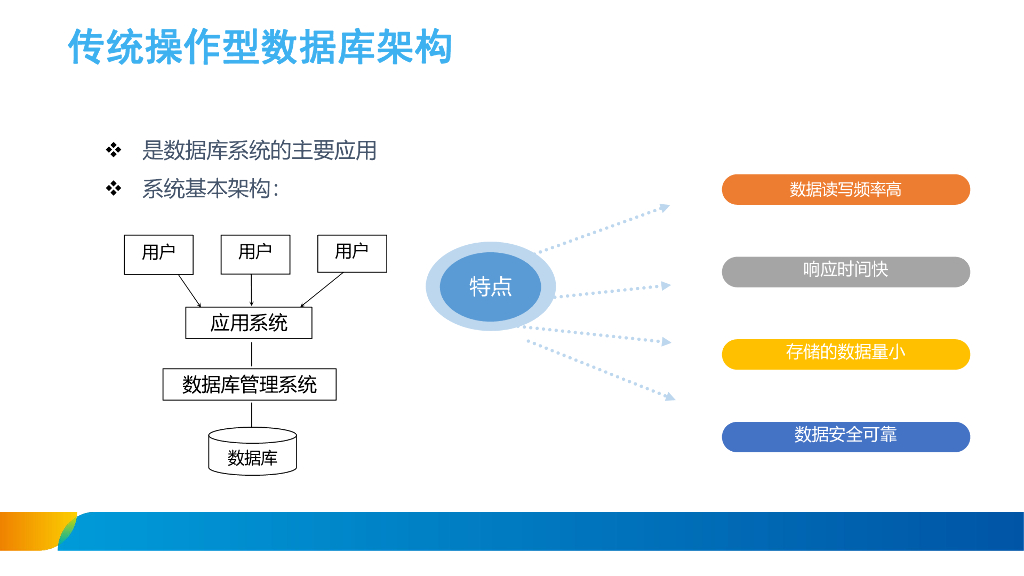 传统操作型数据库架构

❖ 是数据库系统的主要应用
❖ 系统基本架构：

用户 用户 用户

应用系统

数据库管理系统

数据库

特点

数据读写频率高

响应时间快

存储的数据量小

数据安全可靠